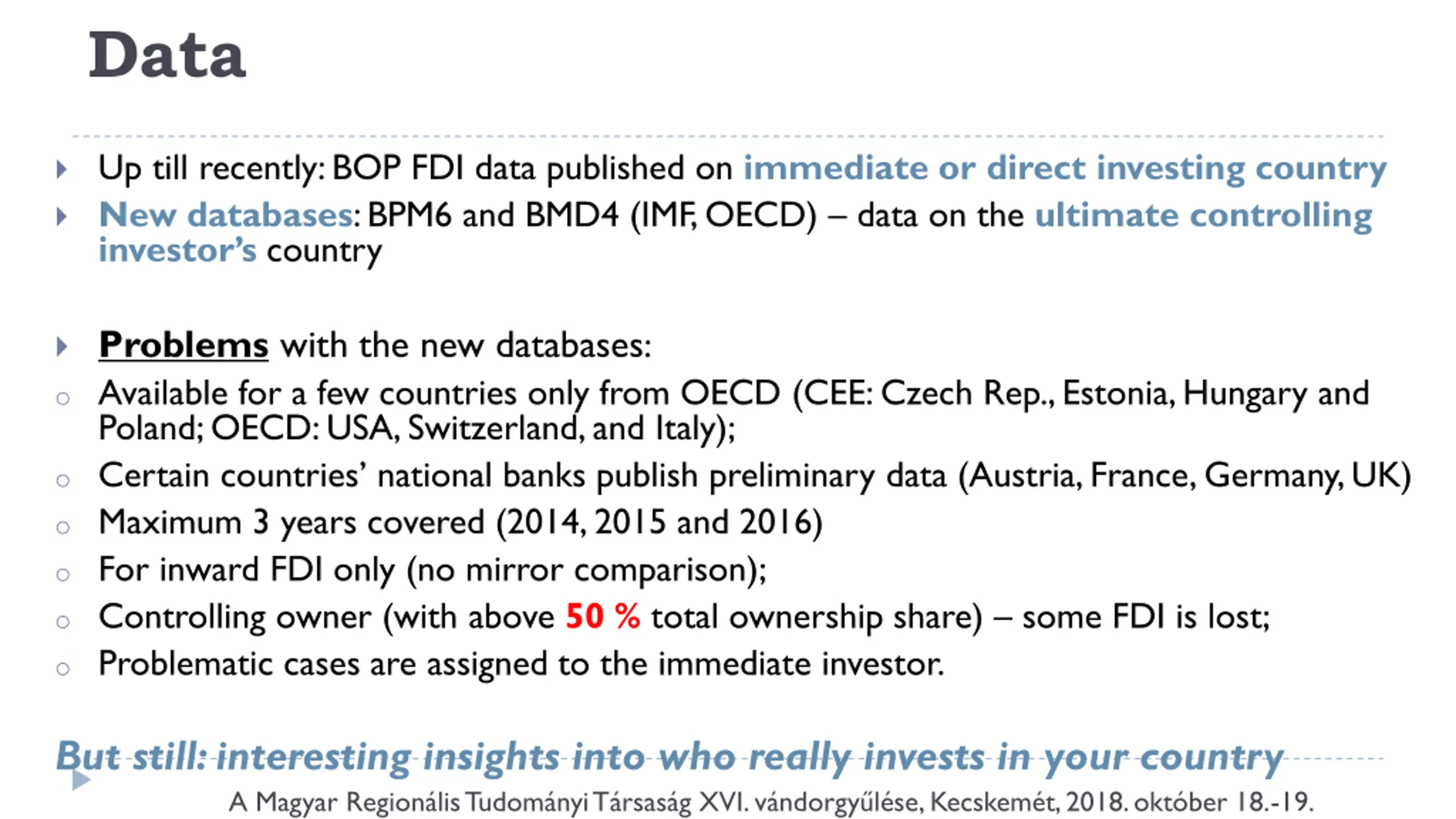 Data

Up till recently: BOP FDI data published on immediate or direct investing country

New databases: BPM6 and BMD4 (IMF, OECD) – data on the ultimate controlling investor's country

Problems with the new databases:

Available for a few countries only from OECD (CEE: Czech Rep., Estonia, Hungary and Poland; OECD: USA, Switzerland, and Italy);

Certain countries' national banks publish preliminary data (Austria, France, Germany, UK)

Maximum 3 years covered (2014, 2015 and 2016)

For inward FDI only (no mirror comparison);

Controlling owner (with above 50 % total ownership share) – some FDI is lost;

Problematic cases are assigned to the immediate investor.

But still: interesting insights into who really invests in your country

A Magyar Regionális Tudományi Társaság XVI. vándorgyűlése, Kecskemét, 2018. október 18.-19.